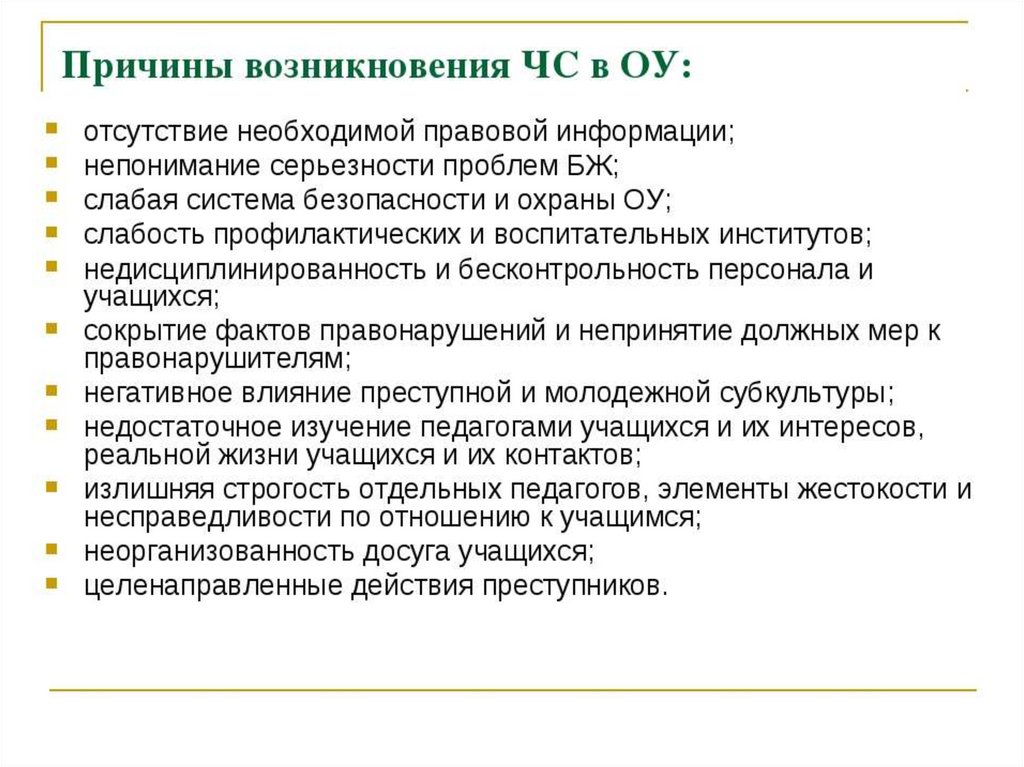 Причины возникновения ЧС в ОУ:

- отсутствие необходимой правовой информации;
- непонимание серьезности проблем БЖ;
- слабая система безопасности и охраны ОУ;
- слабость профилактических и воспитательных институтов;
- недисциплинированность и бесконтрольность персонала и учащихся;
- сокрытие фактов правонарушений и непринятие должных мер к правонарушителям;
- негативное влияние преступной и молодежной субкультуры;
- недостаточное изучение педагогами учащихся и их интересов, реальной жизни учащихся и их контактов;
- излишняя строгость отдельных педагогов, элементы жестокости и несправедливости по отношению к учащимся;
- неорганизованность досуга учащихся;
- целенаправленные действия преступников.